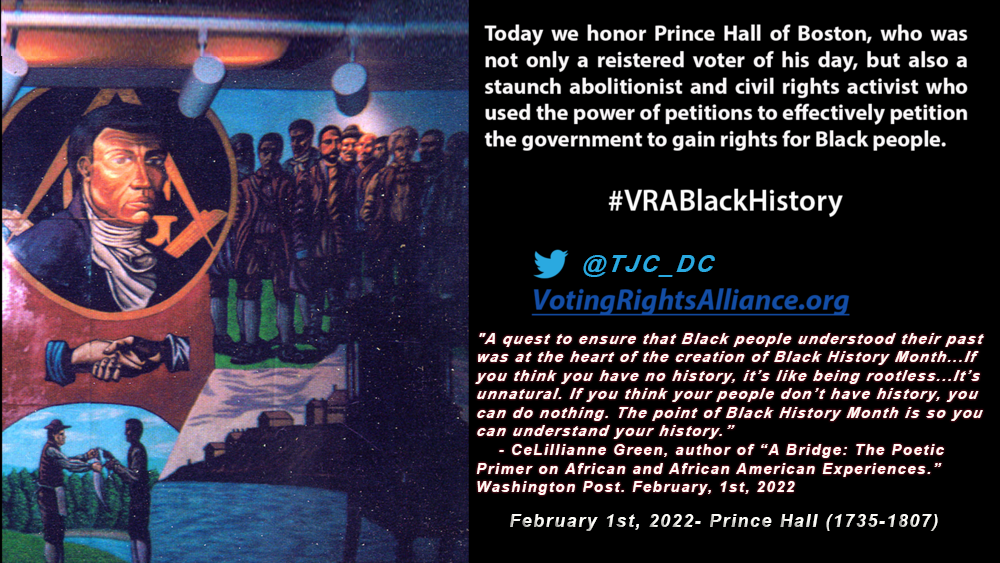 Today we honor Prince Hall of Boston, who was not only a reistered voter of his day, but also a staunch abolitionist and civil rights activist who used the power of petitions to effectively petition the government to gain rights for Black people.

#VRABlackHistory

@TJC_DC

VotingRightsAlliance.org

"A quest to ensure that Black people understood their past was at the heart of the creation of Black History Month...If you think you have no history, it's like being rootless...It's unnatural. If you think your people don't have history, you can do nothing. The point of Black History Month is so you can understand your history."
- CeLillianne Green, author of "A Bridge: The Poetic Primer on African and African American Experiences." Washington Post. February, 1st, 2022

February 1st, 2022- Prince Hall (1735-1807)